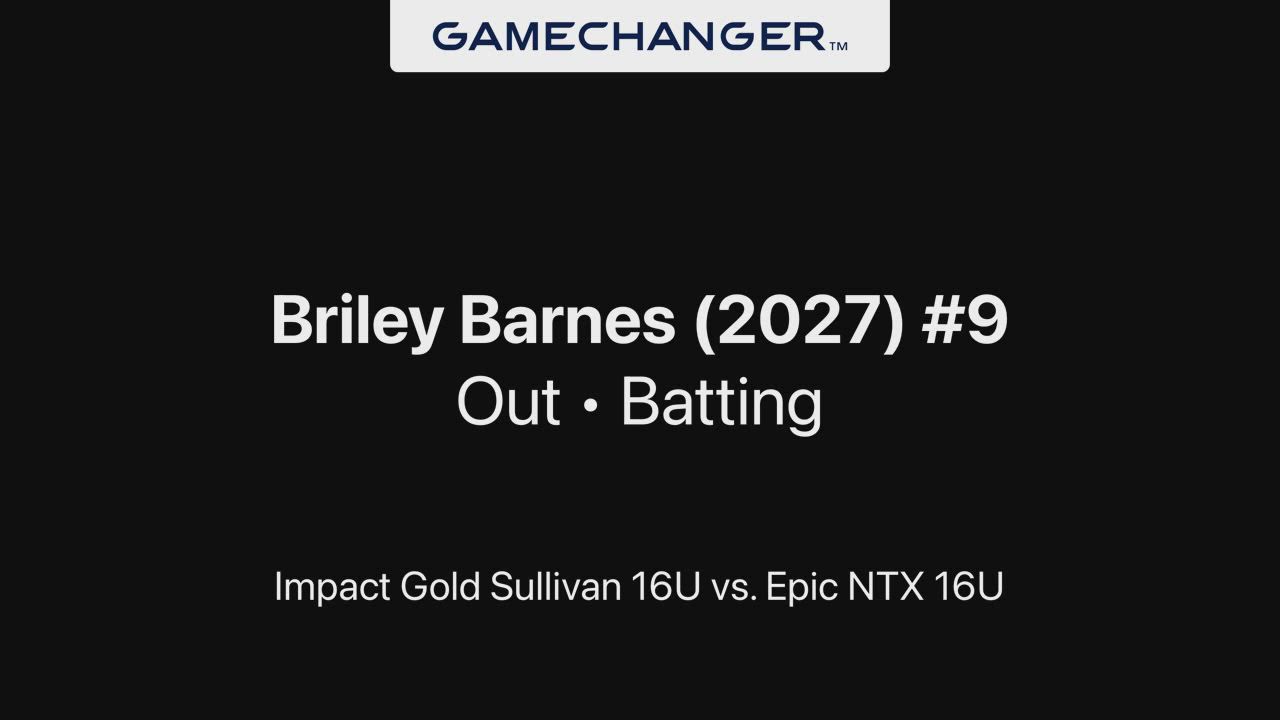 GAMECHANGER™

Briley Barnes (2027) #9
Out • Batting

Impact Gold Sullivan 16U vs. Epic NTX 16U